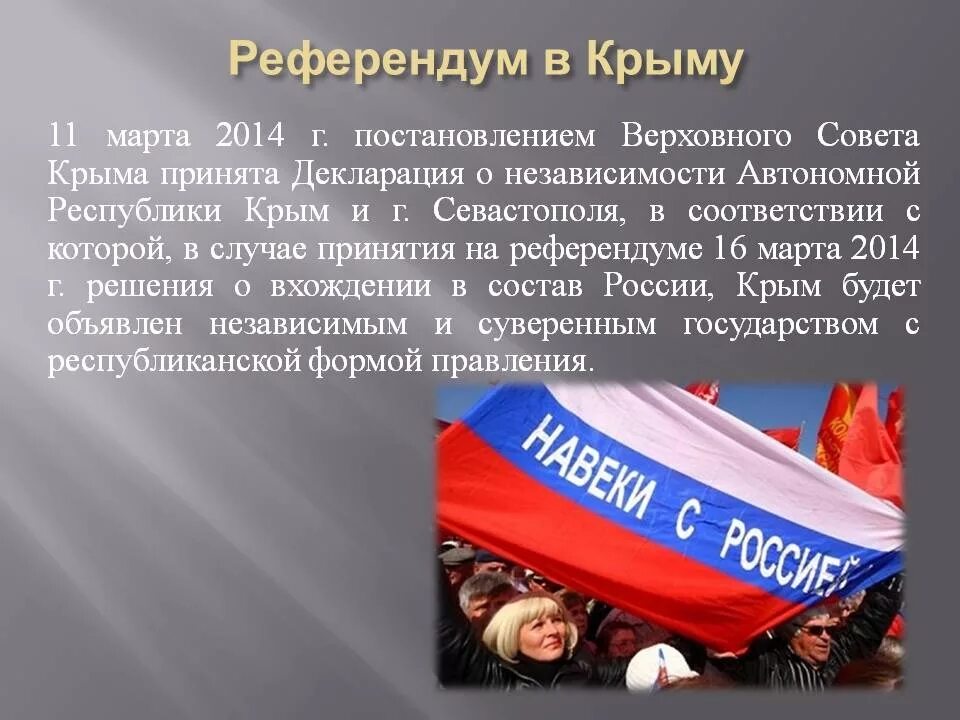 Референдум в Крыму

11 марта 2014 г. постановлением Верховного Совета Крыма принята Декларация о независимости Автономной Республики Крым и г. Севастополя, в соответствии с которой, в случае принятия на референдуме 16 марта 2014 г. решения о вхождении в состав России, Крым будет объявлен независимым и суверенным государством с республиканской формой правления.

НАВЕКИ С РОССИЕЙ